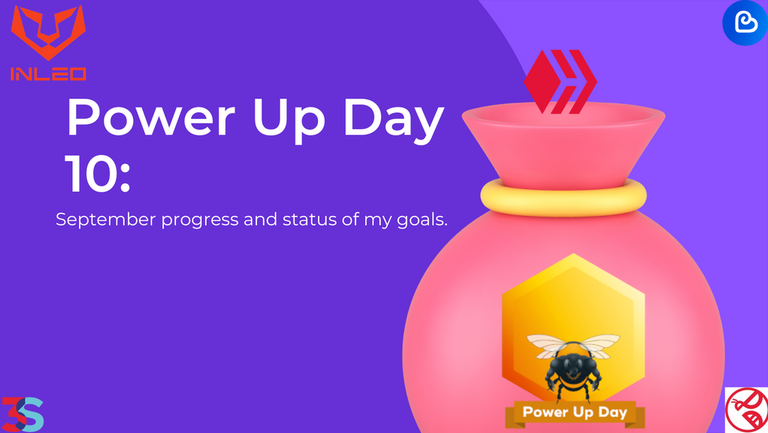 INLEO

Power Up Day 10:

September progress and status of my goals.

Power Up Day

3S